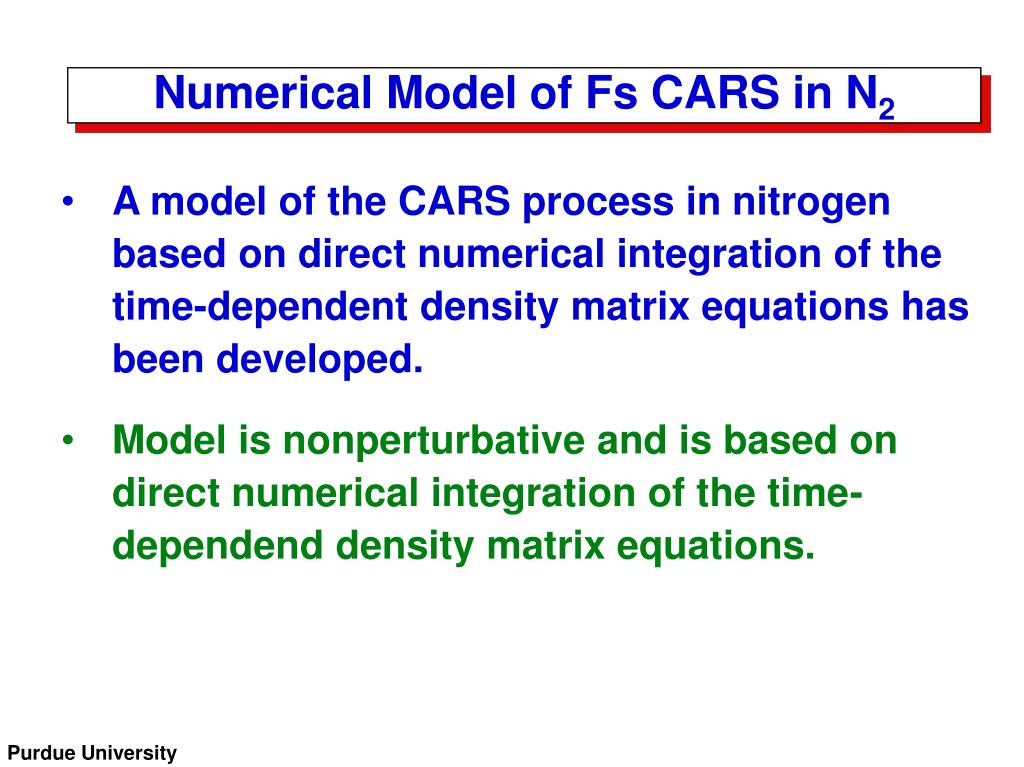 Numerical Model of Fs CARS in $N_2$

• A model of the CARS process in nitrogen based on direct numerical integration of the time-dependent density matrix equations has been developed.

• Model is nonperturbative and is based on direct numerical integration of the time-dependend density matrix equations.

Purdue University